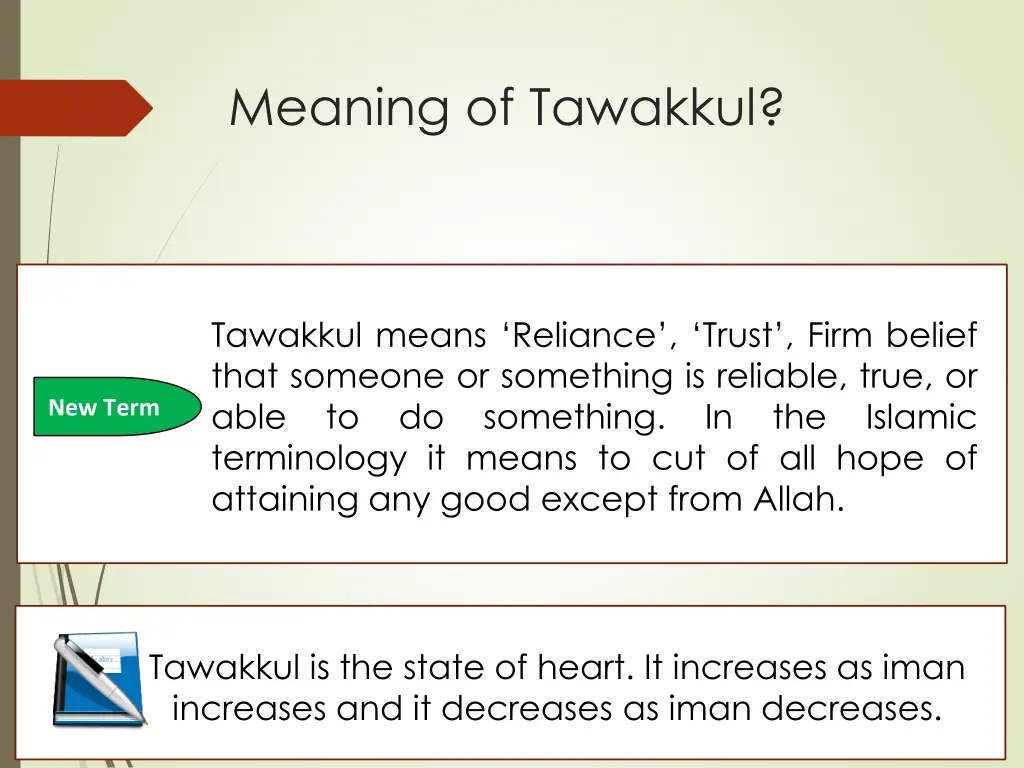 Meaning of Tawakkul?

New Term

Tawakkul means ‘Reliance’, ‘Trust’, Firm belief that someone or something is reliable, true, or able to do something. In the Islamic terminology it means to cut of all hope of attaining any good except from Allah.

Tawakkul is the state of heart. It increases as iman increases and it decreases as iman decreases.